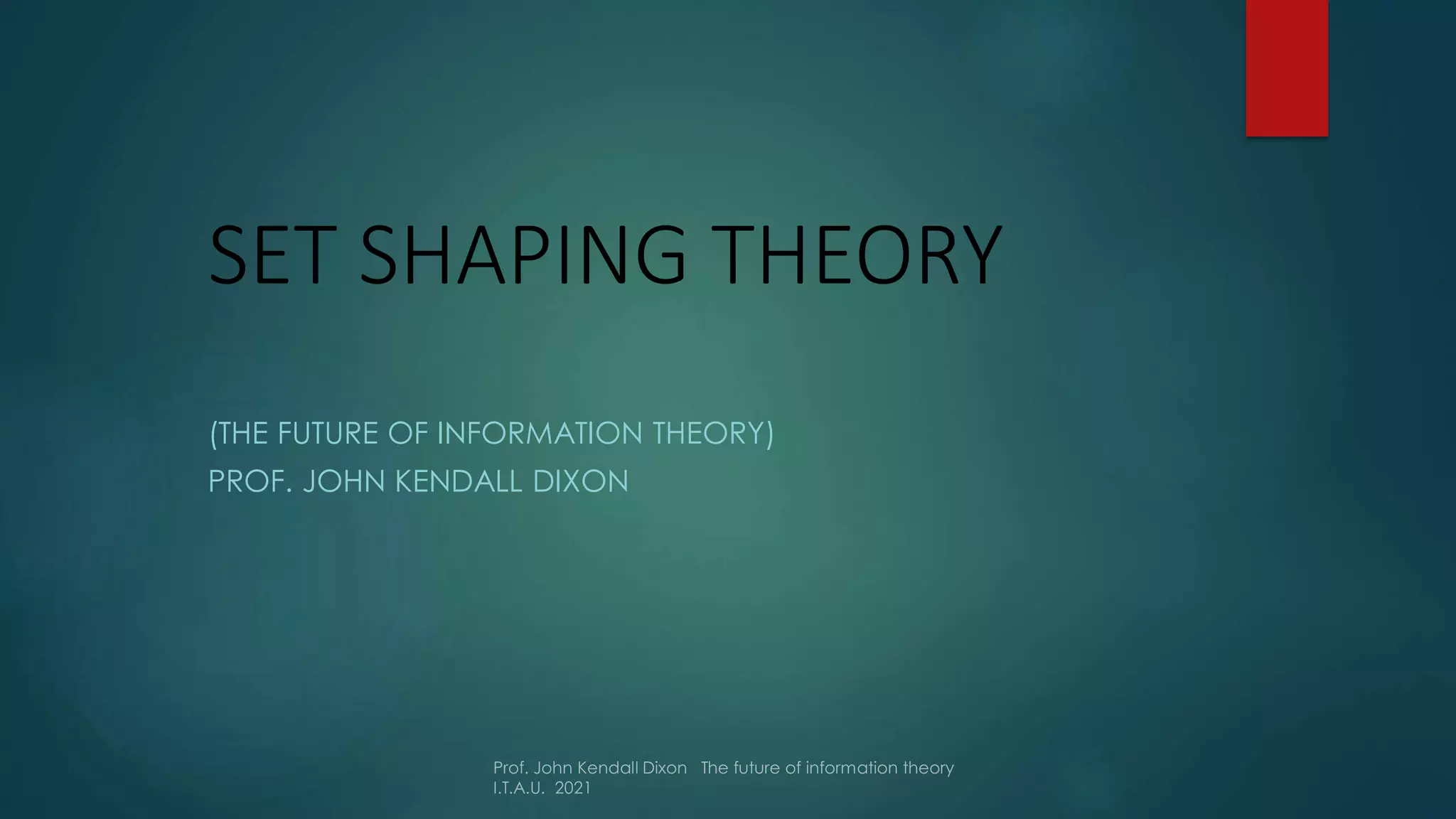 SET SHAPING THEORY

(THE FUTURE OF INFORMATION THEORY)
PROF. JOHN KENDALL DIXON

Prof. John Kendall Dixon The future of information theory I.T.A.U. 2021